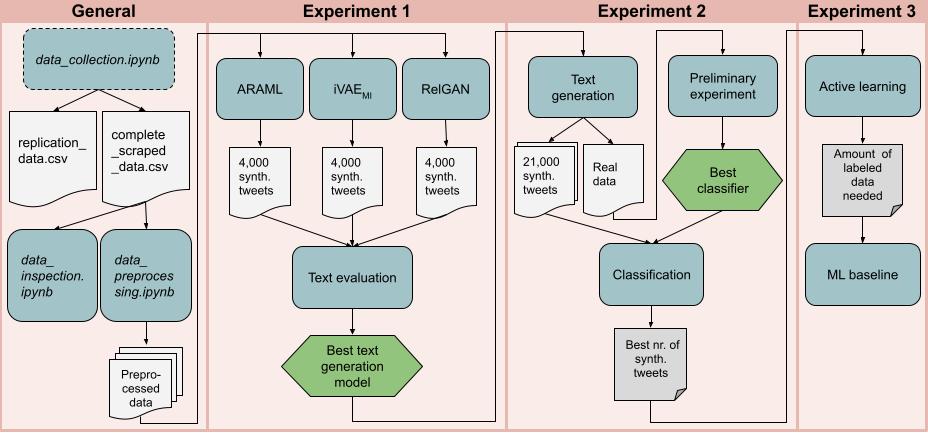 General

data_collection.ipynb

replication_data.csv

complete_scraped_data.csv

data_inspection.ipynb

data_preprocessing.ipynb

Preprocessed data

Experiment 1

ARAML

iVAE$_{MI}$

RelGAN

4,000 synth. tweets

4,000 synth. tweets

4,000 synth. tweets

Text evaluation

Best text generation model

Experiment 2

Text generation

Preliminary experiment

21,000 synth. tweets

Real data

Best classifier

Classification

Best nr. of synth. tweets

Experiment 3

Active learning

Amount of labeled data needed

ML baseline